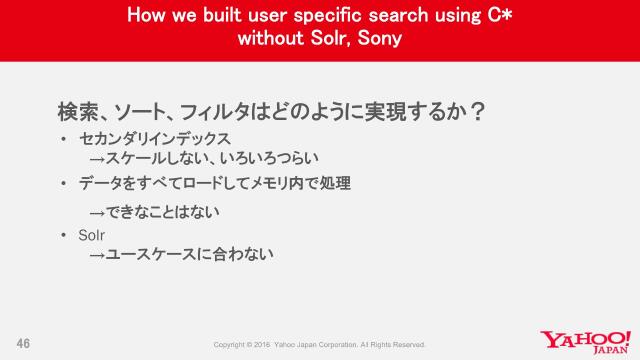 How we built user specific search using C*
without Solr, Sony

検索、ソート、フィルタはどのように実現するか？

• セカンダリインデックス
→スケールしない、いろいろつらい

• データをすべてロードしてメモリ内で処理
→できなことはない

• Solr
→ユースケースに合わない

46

Copyright © 2016 Yahoo Japan Corporation. All Rights Reserved.

YAHOO! JAPAN